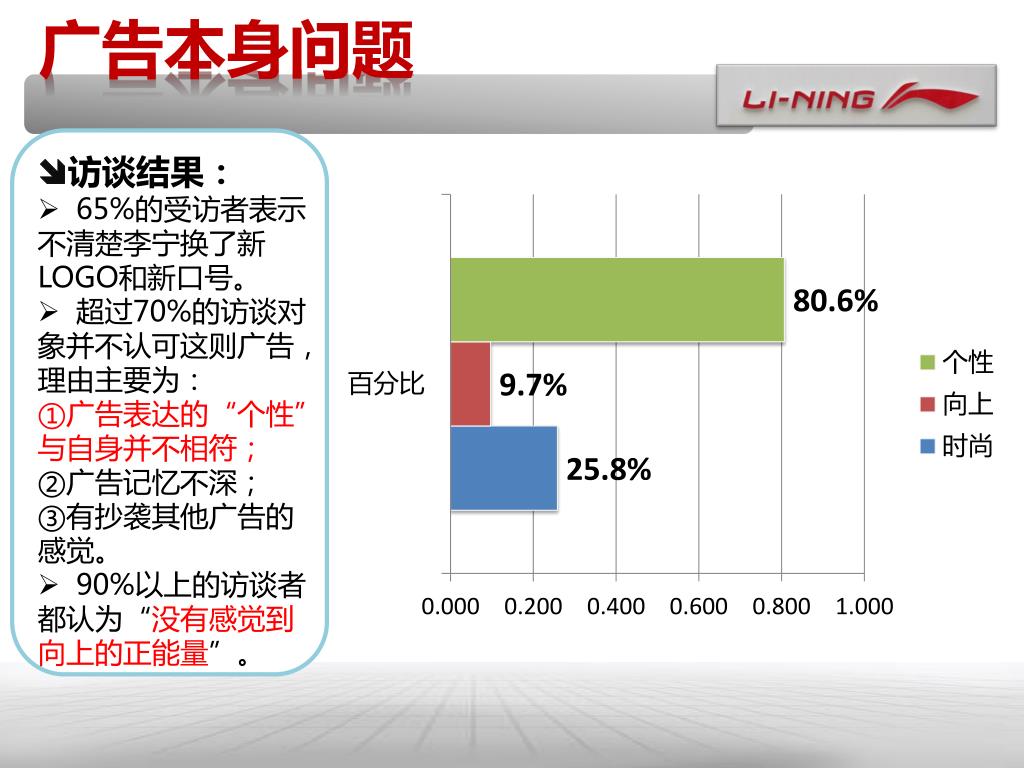 广告本身问题

LI-NING

➘访谈结果：
➢ 65%的受访者表示不清楚李宁换了新LOGO和新口号。
➢ 超过70%的访谈对象并不认可这则广告，理由主要为：
①广告表达的“个性”与自身并不相符；
②广告记忆不深；
③有抄袭其他广告的感觉。
➢ 90%以上的访谈者都认为“没有感觉到向上的正能量”。

百分比

80.6%
9.7%
25.8%

0.000 0.200 0.400 0.600 0.800 1.000

个性
向上
时尚